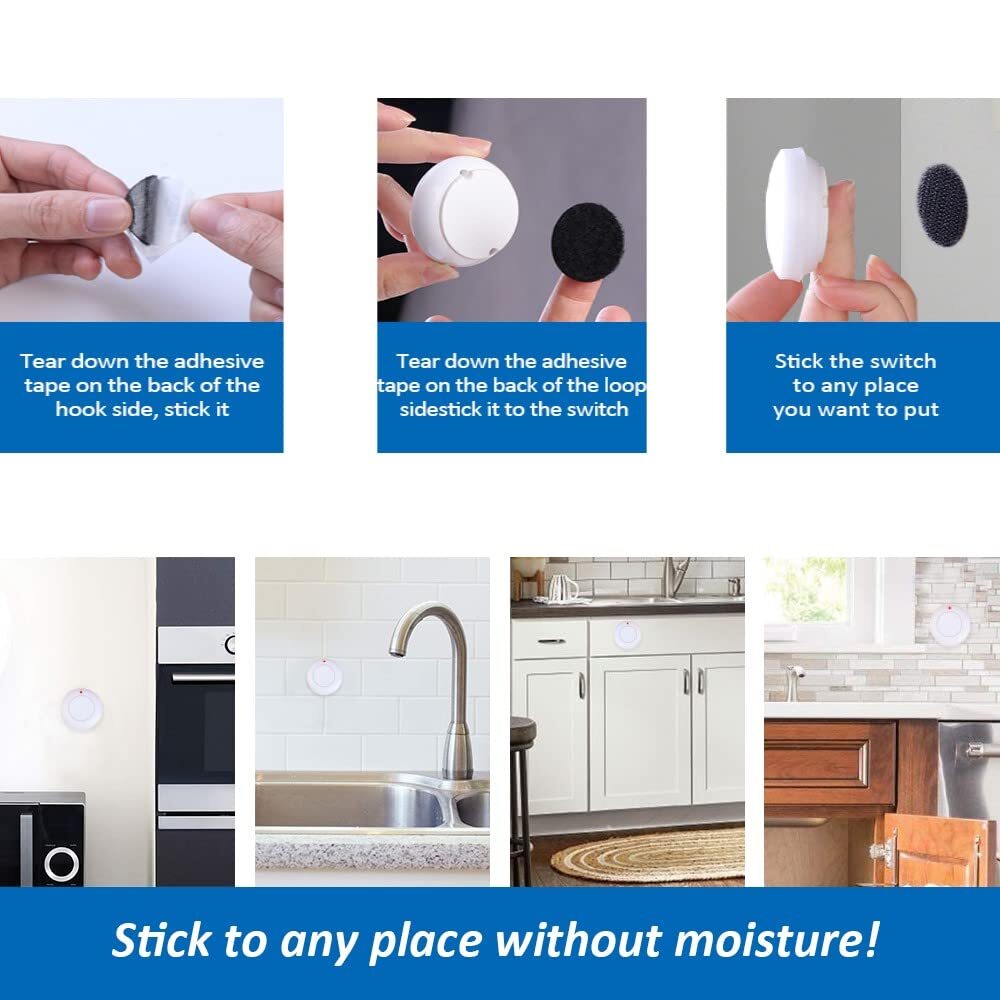 Tear down the adhesive tape on the back of the hook side, stick it

Tear down the adhesive tape on the back of the loop sidestick it to the switch

Stick the switch to any place you want to put

Stick to any place without moisture!